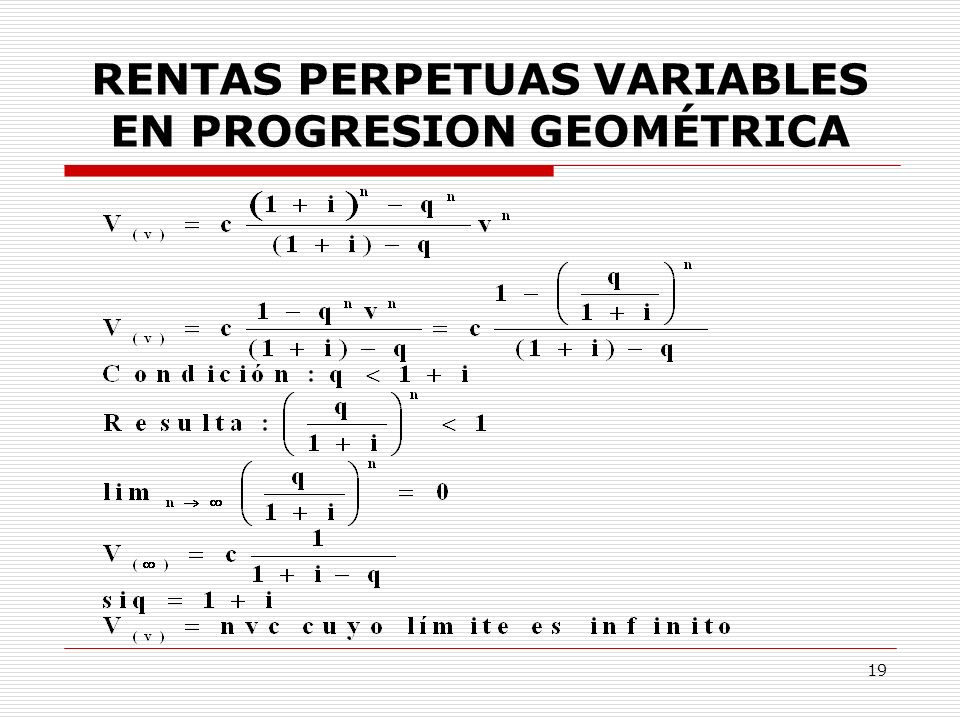 RENTAS PERPETUAS VARIABLES EN PROGRESION GEOMÉTRICA

$V_{(v)} = c \frac{(1+i)^n - q^n}{(1+i) - q} v^n$

$V_{(v)} = c \frac{1 - q^n v^n}{(1+i) - q} = c \frac{1 - \left(\frac{q}{1+i}\right)^n}{(1+i) - q}$

Condición : $q < 1 + i$

Resulta : $\left(\frac{q}{1+i}\right)^n < 1$

$\lim_{n \to \infty} \left(\frac{q}{1+i}\right)^n = 0$

$V_{(\infty)} = c \frac{1}{1 + i - q}$

si $q = 1 + i$

$V_{(v)} = nvc$ cuyo límite es infinito

19